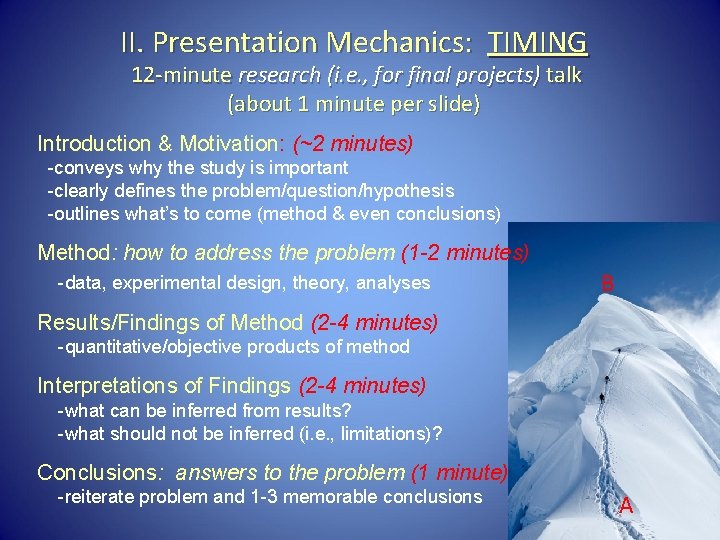 II. Presentation Mechanics: TIMING
12-minute research (i.e., for final projects) talk
(about 1 minute per slide)

Introduction & Motivation: (~2 minutes)
-conveys why the study is important
-clearly defines the problem/question/hypothesis
-outlines what's to come (method & even conclusions)

Method: how to address the problem (1-2 minutes)
-data, experimental design, theory, analyses

Results/Findings of Method (2-4 minutes)
-quantitative/objective products of method

Interpretations of Findings (2-4 minutes)
-what can be inferred from results?
-what should not be inferred (i.e., limitations)?

Conclusions: answers to the problem (1 minute)
-reiterate problem and 1-3 memorable conclusions

B

A